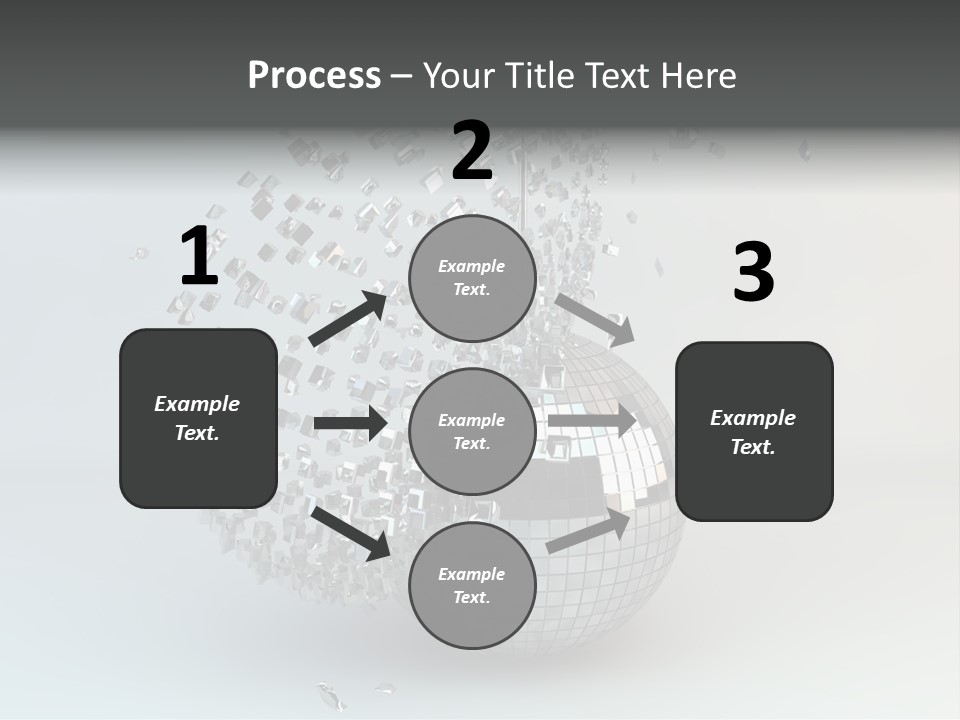 Process – Your Title Text Here

1

Example Text.

2

Example Text.

Example Text.

Example Text.

3

Example Text.